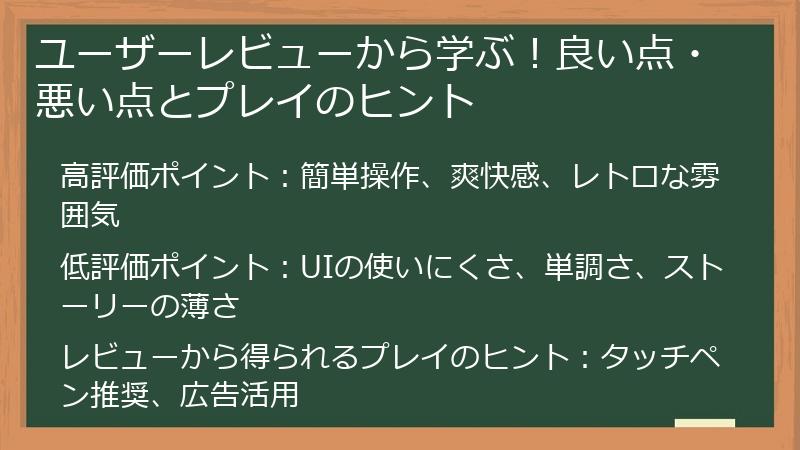 ユーザーレビューから学ぶ！良い点・悪い点とプレイのヒント

高評価ポイント：簡単操作、爽快感、レトロな雰囲気

低評価ポイント：UIの使いにくさ、単調さ、ストーリーの薄さ

レビューから得られるプレイのヒント：タッチペン推奨、広告活用